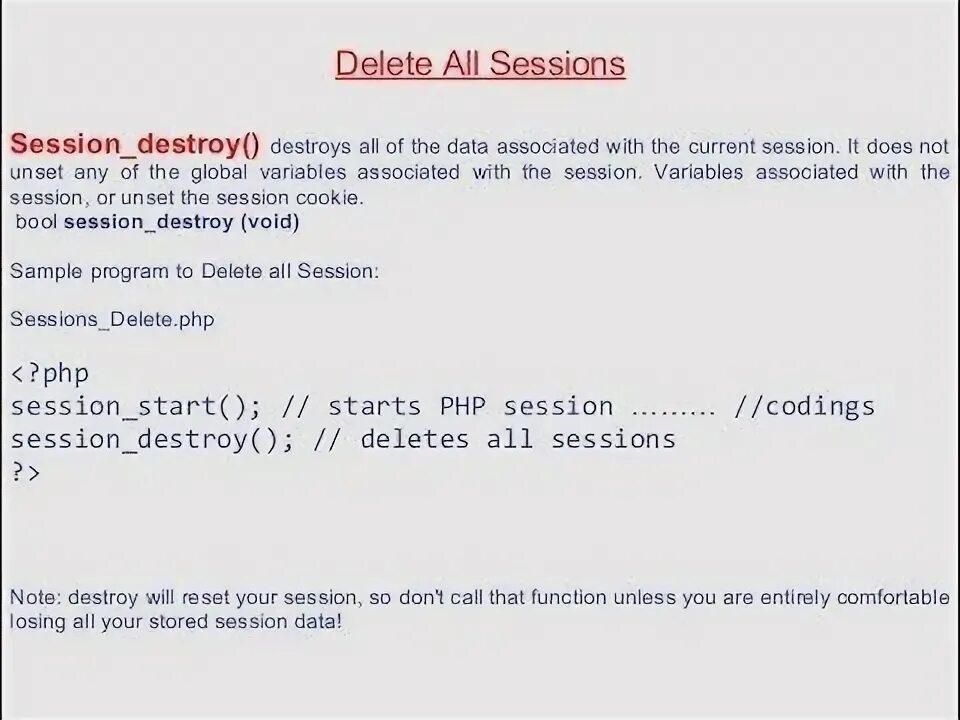 Delete All Sessions

Session_destroy() destroys all of the data associated with the current session. It does not unset any of the global variables associated with the session. Variables associated with the session, or unset the session cookie.
bool session_destroy (void)

Sample program to Delete all Session:

Sessions_Delete.php

<?php
session_start(); // starts PHP session ......... //codings
session_destroy(); // deletes all sessions
?>

Note: destroy will reset your session, so don't call that function unless you are entirely comfortable losing all your stored session data!